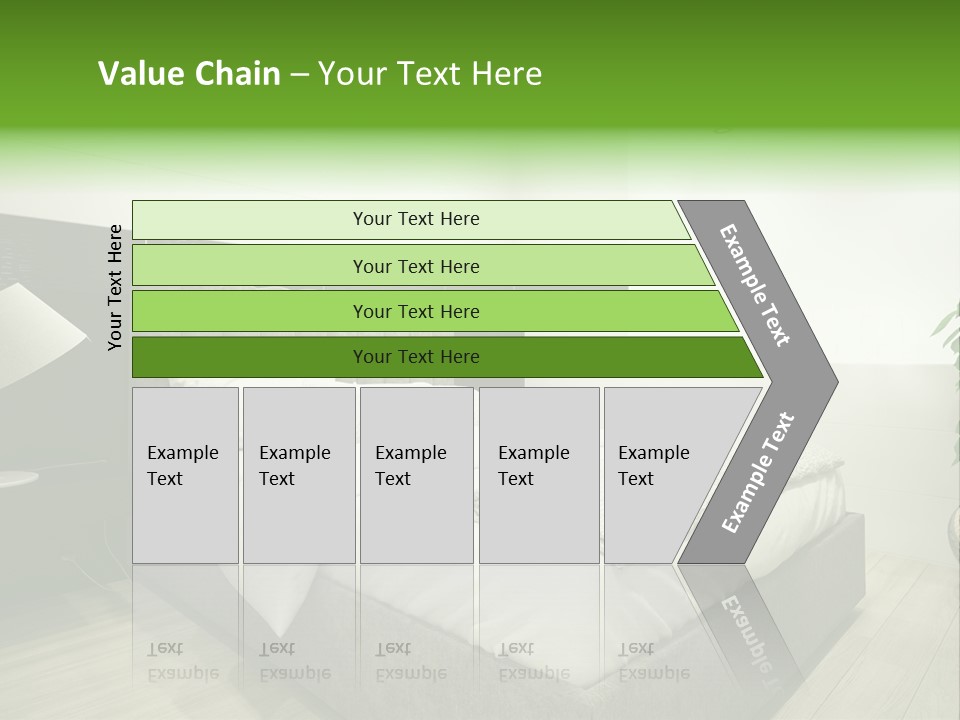 Value Chain – Your Text Here

Your Text Here

Your Text Here

Your Text Here

Your Text Here

Your Text Here

Example Text

Example Text

Example Text

Example Text

Example Text

Example Text

Example Text